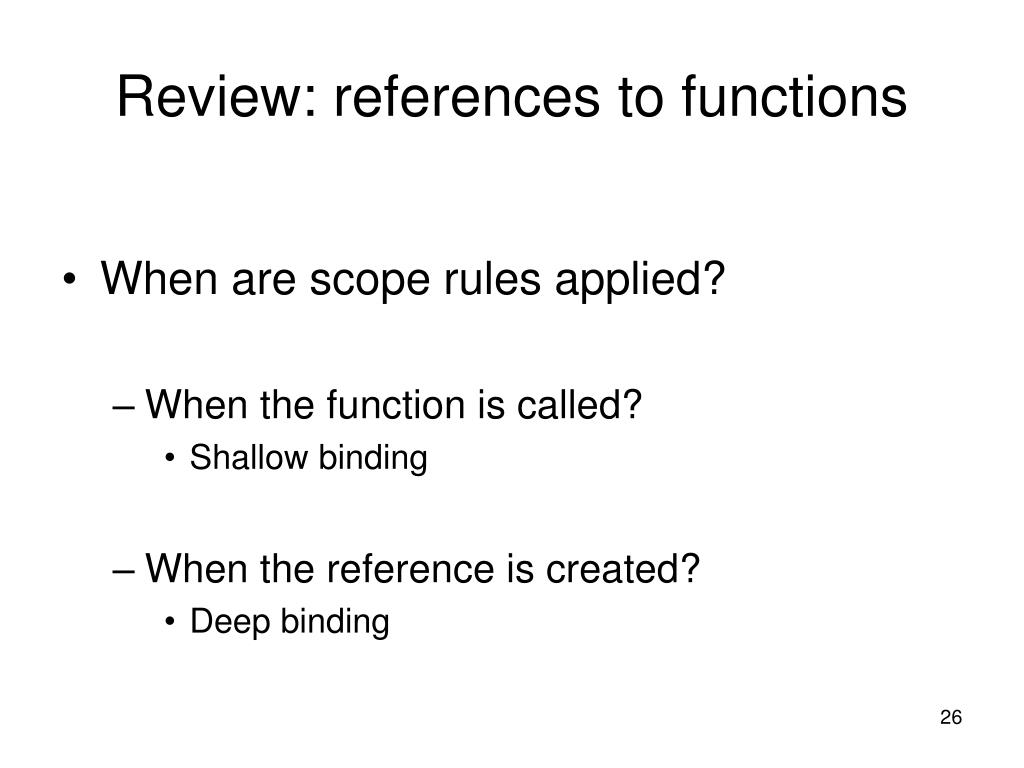 Review: references to functions

• When are scope rules applied?

– When the function is called?

• Shallow binding

– When the reference is created?

• Deep binding

26